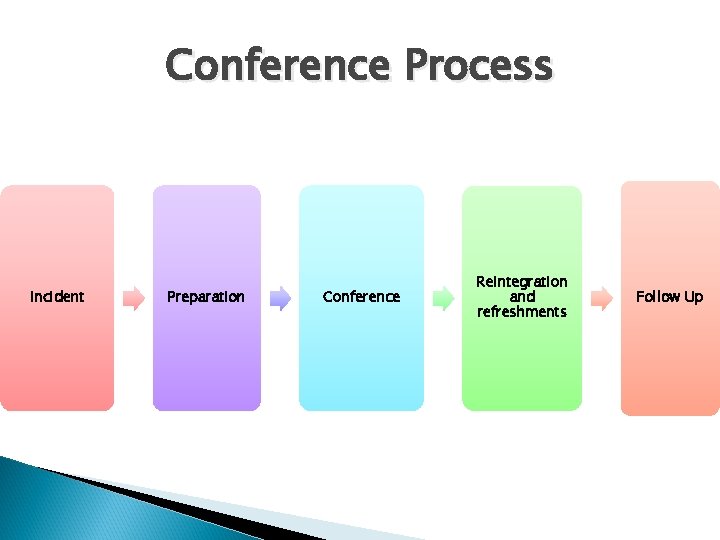 Conference Process

Incident

Preparation

Conference

Reintegration and refreshments

Follow Up